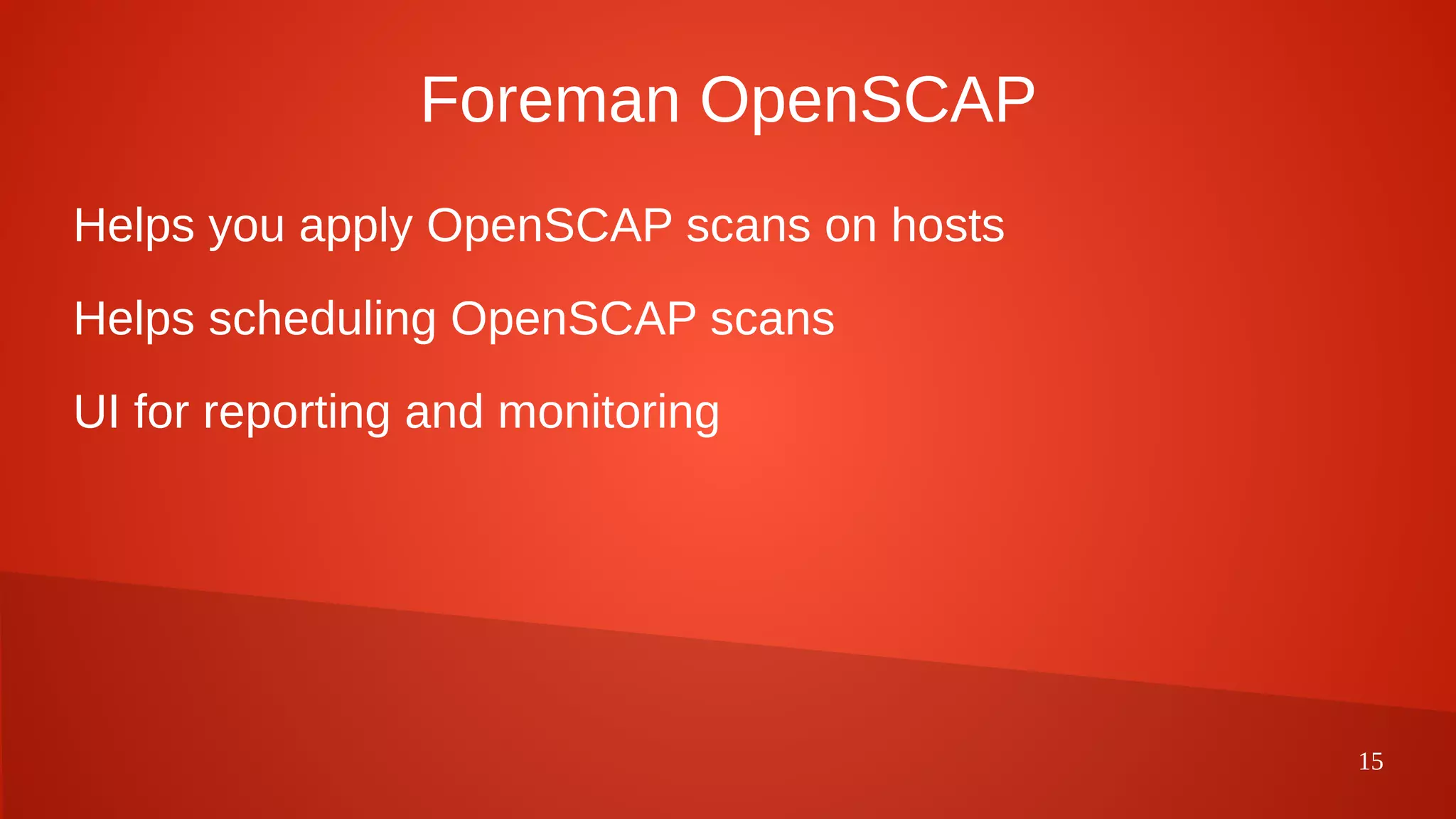 Foreman OpenSCAP

Helps you apply OpenSCAP scans on hosts

Helps scheduling OpenSCAP scans

UI for reporting and monitoring

15